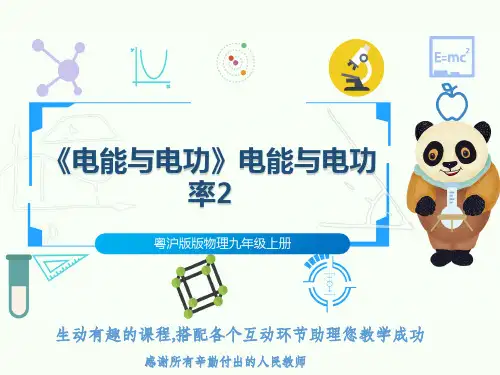 $E=mc^2$

《电能与电功》电能与电功率2

粤沪版版物理九年级上册

生动有趣的课程,搭配各个互动环节助理您教学成功

感谢所有辛勤付出的人民教师